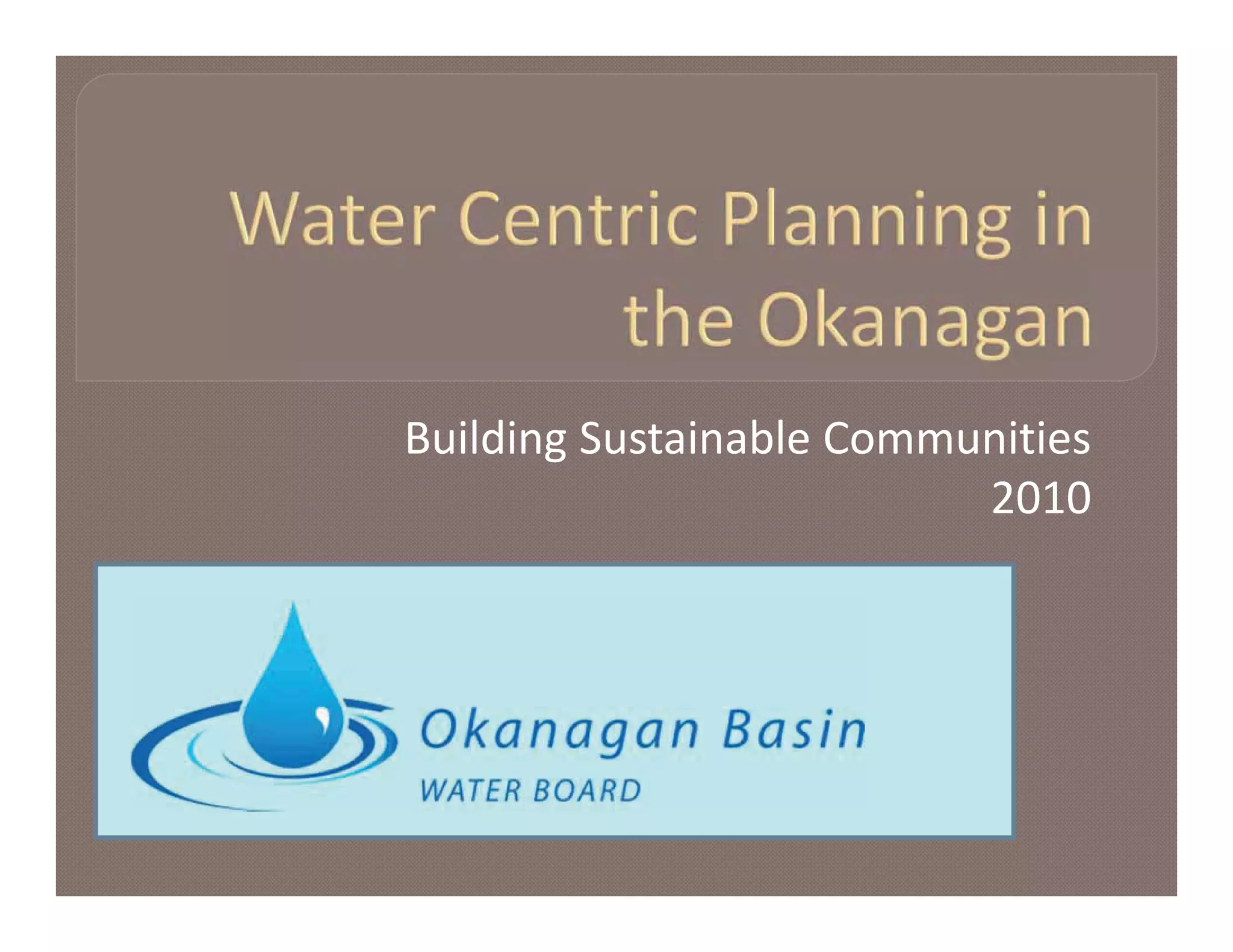 Water Centric Planning in the Okanagan

Building Sustainable Communities
2010

Okanagan Basin
WATER BOARD